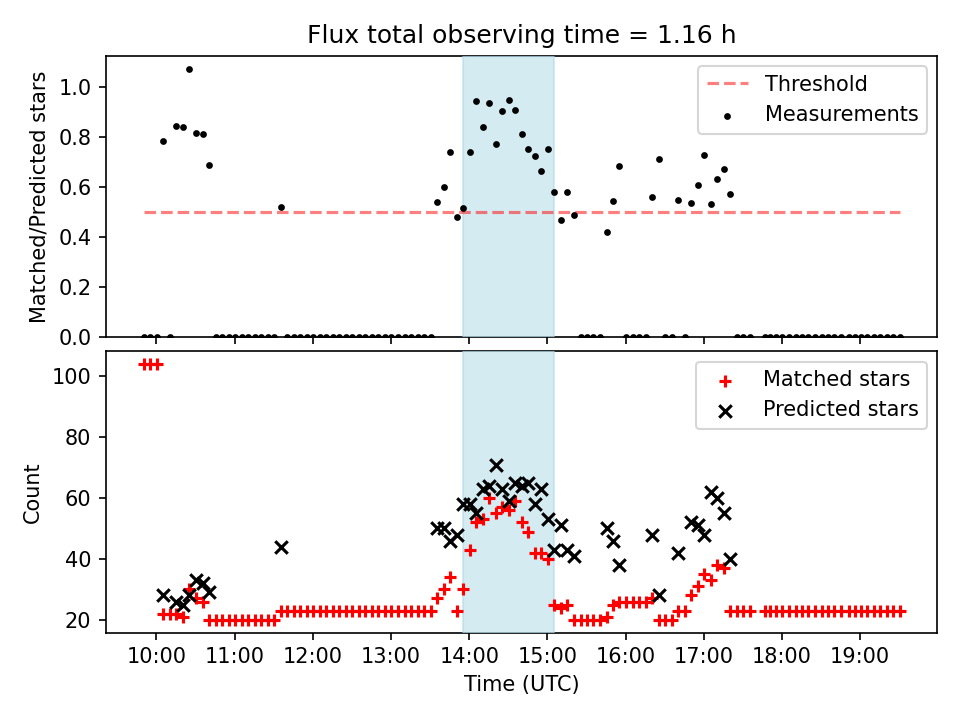 Flux total observing time = 1.16 h

Matched/Predicted stars

1.0
0.8
0.6
0.4
0.2
0.0

Threshold
Measurements

Count

100
80
60
40
20

Matched stars
Predicted stars

10:00 11:00 12:00 13:00 14:00 15:00 16:00 17:00 18:00 19:00

Time (UTC)